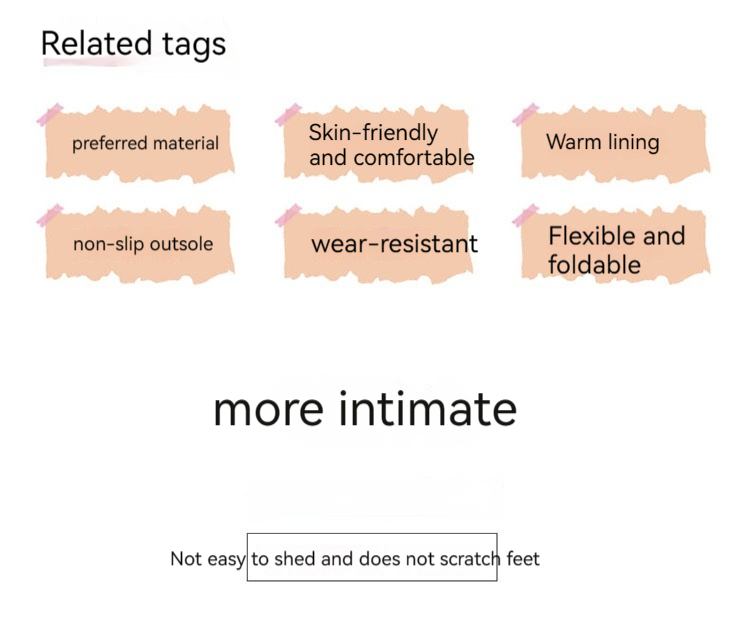 Related tags

preferred material

Skin-friendly and comfortable

Warm lining

non-slip outsole

wear-resistant

Flexible and foldable

more intimate

Not easy to shed and does not scratch feet